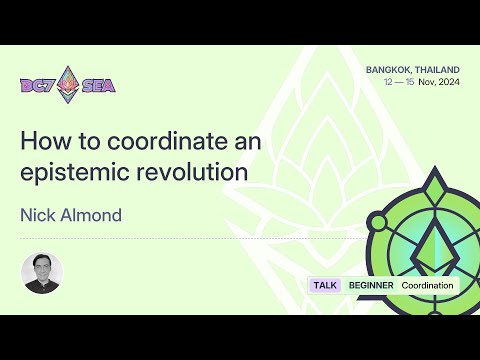 DC7 SEA

BANGKOK, THAILAND
12 — 15 Nov, 2024

How to coordinate an epistemic revolution

Nick Almond

TALK BEGINNER Coordination